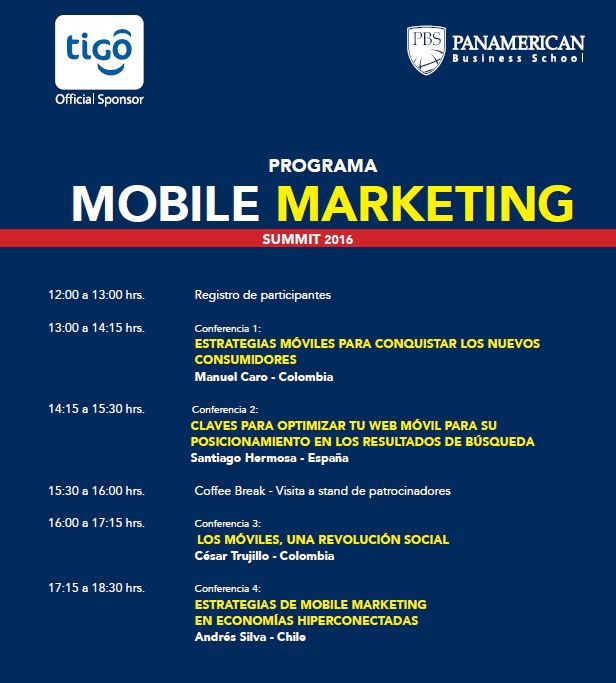 tigo
Official Sponsor

PBS PANAMERICAN
Business School

PROGRAMA
MOBILE MARKETING
SUMMIT 2016

12:00 a 13:00 hrs. Registro de participantes

13:00 a 14:15 hrs. Conferencia 1:
ESTRATEGIAS MÓVILES PARA CONQUISTAR LOS NUEVOS CONSUMIDORES
Manuel Caro - Colombia

14:15 a 15:30 hrs. Conferencia 2:
CLAVES PARA OPTIMIZAR TU WEB MÓVIL PARA SU POSICIONAMIENTO EN LOS RESULTADOS DE BÚSQUEDA
Santiago Hermosa - España

15:30 a 16:00 hrs. Coffee Break - Visita a stand de patrocinadores

16:00 a 17:15 hrs. Conferencia 3:
LOS MÓVILES, UNA REVOLUCIÓN SOCIAL
César Trujillo - Colombia

17:15 a 18:30 hrs. Conferencia 4:
ESTRATEGIAS DE MOBILE MARKETING EN ECONOMÍAS HIPERCONECTADAS
Andrés Silva - Chile